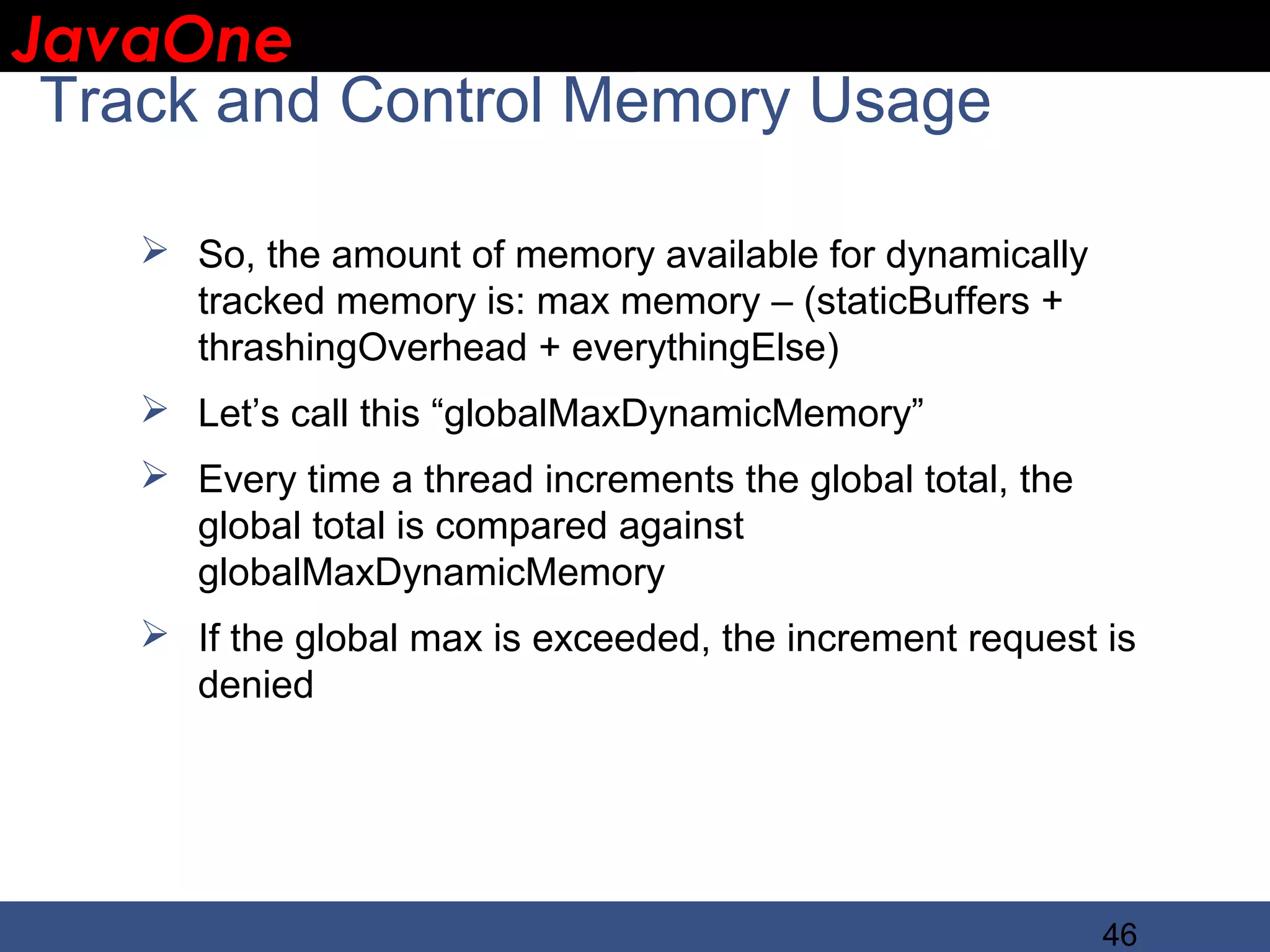 JavaOne

Track and Control Memory Usage

➢ So, the amount of memory available for dynamically tracked memory is: max memory – (staticBuffers + thrashingOverhead + everythingElse)

➢ Let’s call this “globalMaxDynamicMemory”

➢ Every time a thread increments the global total, the global total is compared against globalMaxDynamicMemory

➢ If the global max is exceeded, the increment request is denied

46